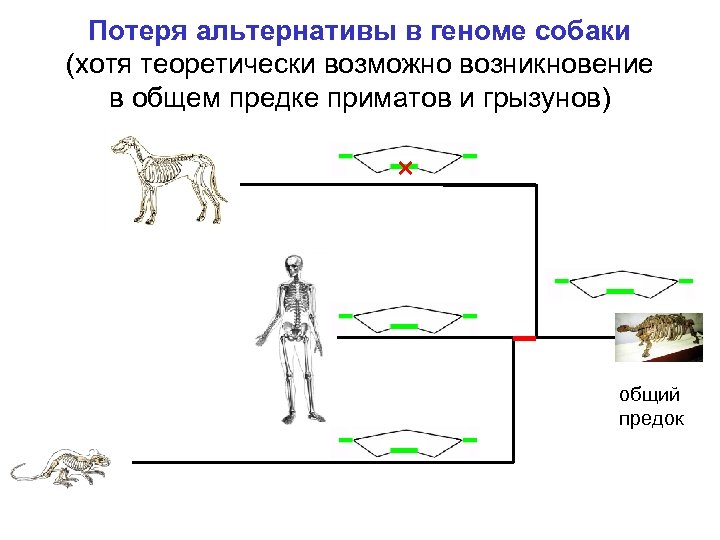 Потеря альтернативы в геноме собаки
(хотя теоретически возможно возникновение в общем предке приматов и грызунов)

общий предок